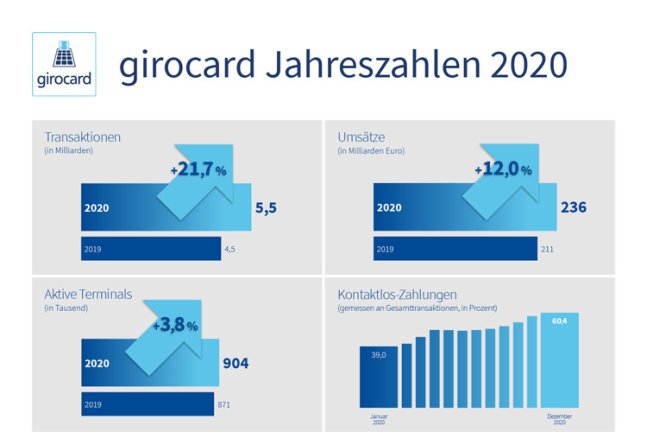 girocard

girocard Jahreszahlen 2020

Transaktionen
(in Milliarden)

+21,7 %

2020 5,5

2019 4,5

Umsätze
(in Milliarden Euro)

+12,0 %

2020 236

2019 211

Aktive Terminals
(in Tausend)

+3,8 %

2020 904

2019 871

Kontaktlos-Zahlungen
(gemessen an Gesamttransaktionen, in Prozent)

39,0

60,4

Januar 2020

Dezember 2020